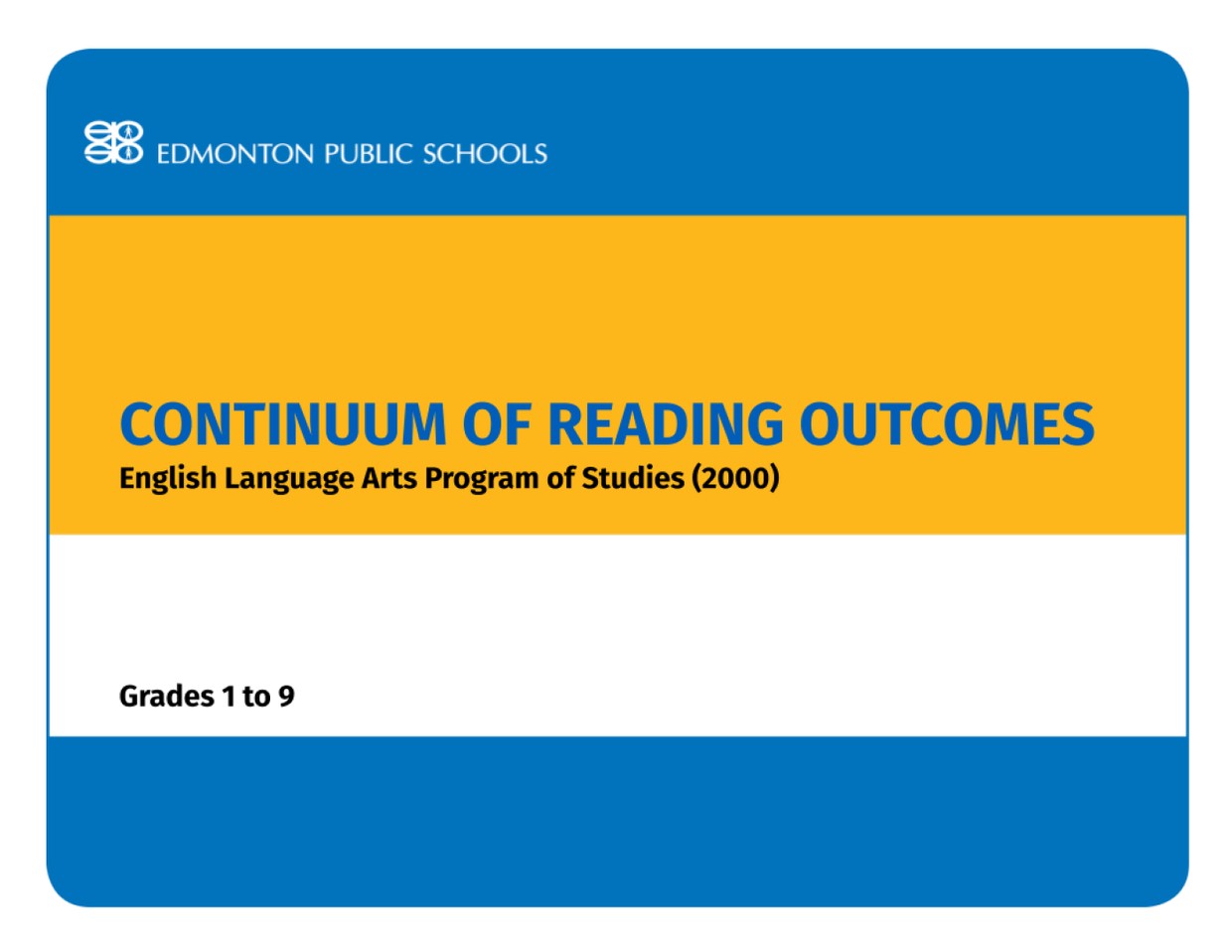 EDMONTON PUBLIC SCHOOLS

CONTINUUM OF READING OUTCOMES
English Language Arts Program of Studies (2000)

Grades 1 to 9